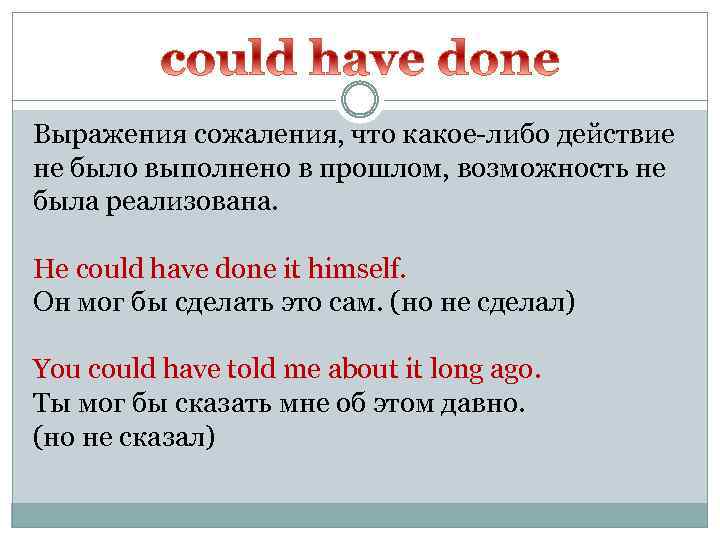 could have done

Выражения сожаления, что какое-либо действие не было выполнено в прошлом, возможность не была реализована.

He could have done it himself.
Он мог бы сделать это сам. (но не сделал)

You could have told me about it long ago.
Ты мог бы сказать мне об этом давно.
(но не сказал)